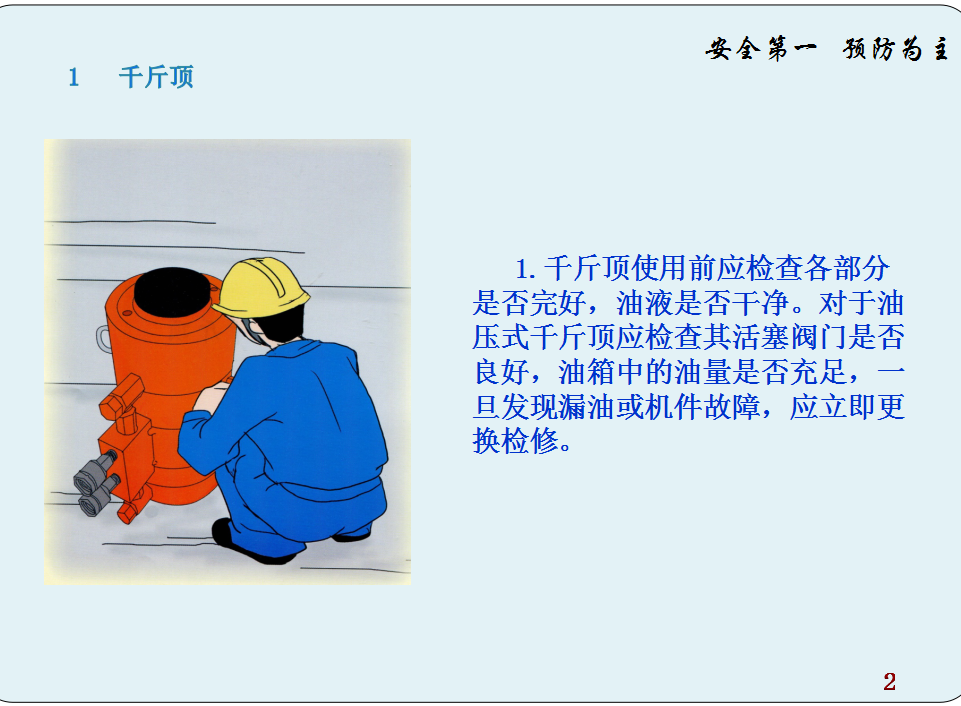 安全第一 预防为主

1 千斤顶

1. 千斤顶使用前应检查各部分是否完好，油液是否干净。对于油压式千斤顶应检查其活塞阀门是否良好，油箱中的油量是否充足，一旦发现漏油或机件故障，应立即更换检修。

2